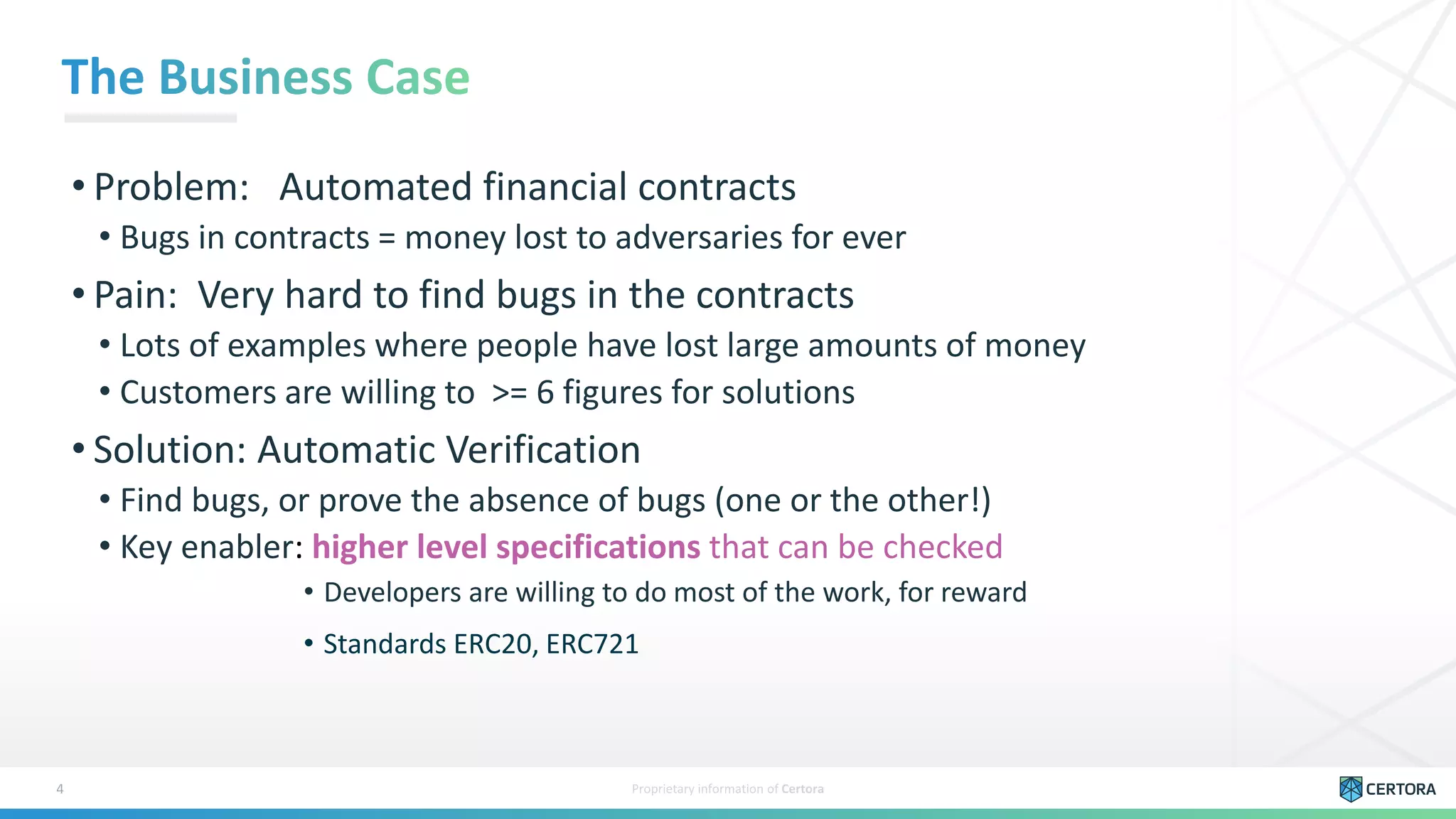 The Business Case

• Problem: Automated financial contracts
• Bugs in contracts = money lost to adversaries for ever

• Pain: Very hard to find bugs in the contracts
• Lots of examples where people have lost large amounts of money
• Customers are willing to >= 6 figures for solutions

• Solution: Automatic Verification
• Find bugs, or prove the absence of bugs (one or the other!)
• Key enabler: higher level specifications that can be checked
• Developers are willing to do most of the work, for reward
• Standards ERC20, ERC721

4

Proprietary information of Certora

CERTORA